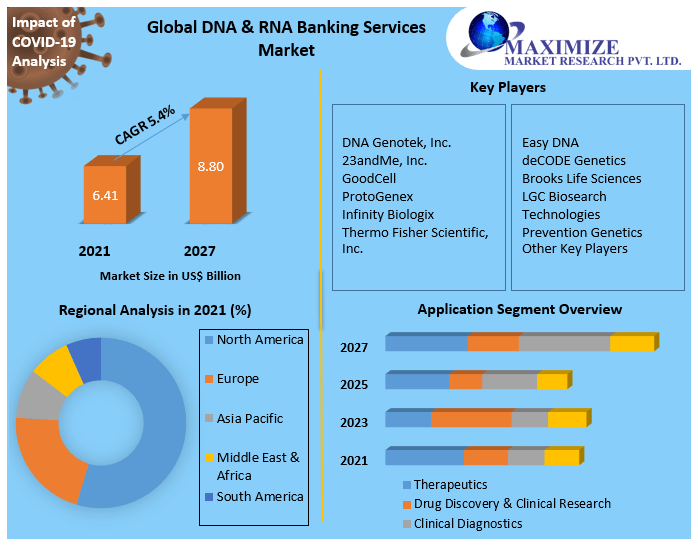 Impact of COVID-19 Analysis

Global DNA & RNA Banking Services Market

MAXIMIZE
MARKET RESEARCH PVT. LTD.

CAGR 5.4%

6.41

8.80

2021

2027

Market Size in US$ Billion

Key Players

DNA Genotek, Inc.
23andMe, Inc.
GoodCell
ProtoGenex
Infinity Biologix
Thermo Fisher Scientific, Inc.

Easy DNA
deCODE Genetics
Brooks Life Sciences
LGC Biosearch Technologies
Prevention Genetics
Other Key Players

Regional Analysis in 2021 (%)

North America
Europe
Asia Pacific
Middle East & Africa
South America

Application Segment Overview

2027
2025
2023
2021

Therapeutics
Drug Discovery & Clinical Research
Clinical Diagnostics